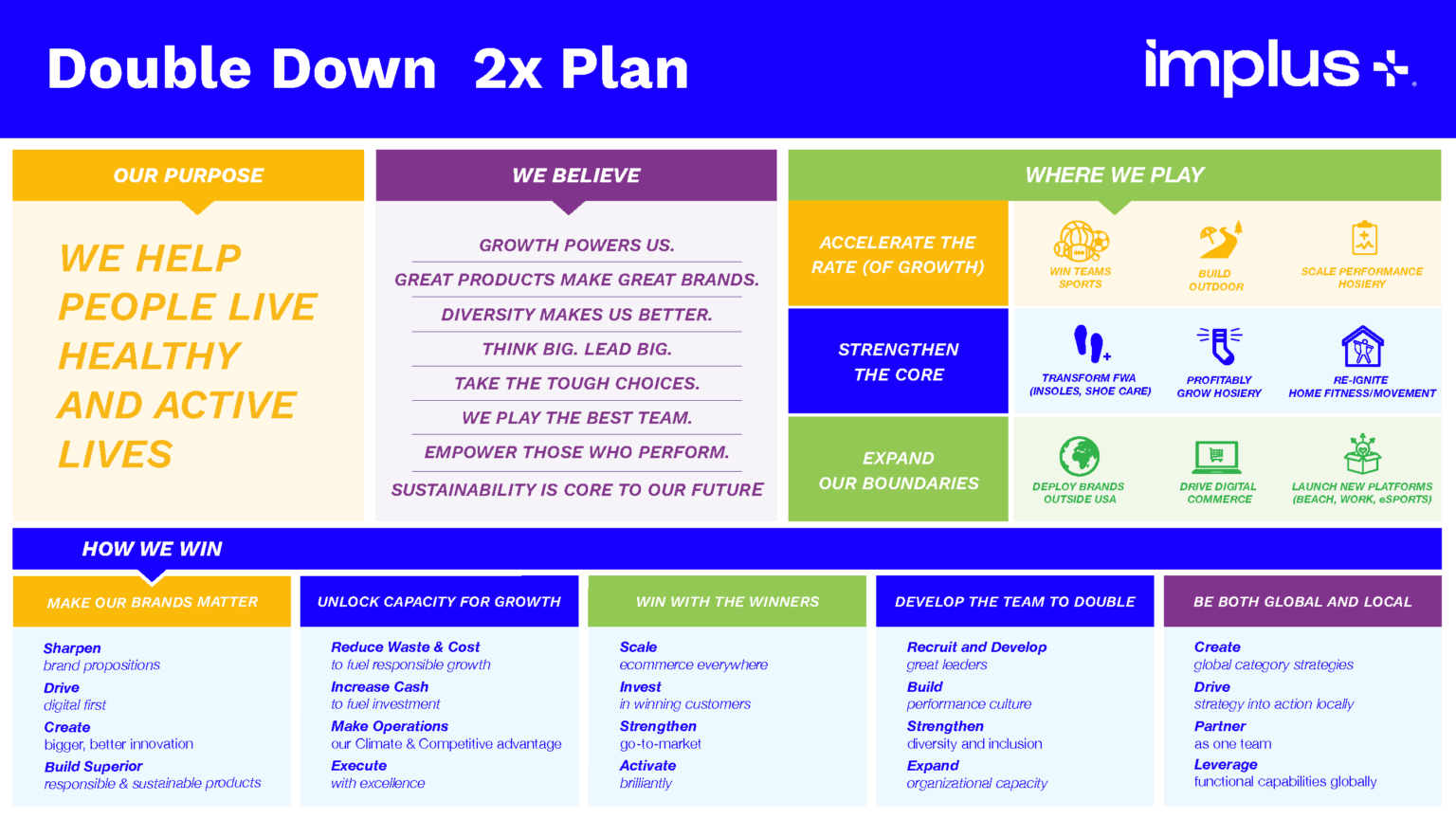 Double Down 2x Plan

implus

OUR PURPOSE

WE HELP PEOPLE LIVE HEALTHY AND ACTIVE LIVES

WE BELIEVE

GROWTH POWERS US.
GREAT PRODUCTS MAKE GREAT BRANDS.
DIVERSITY MAKES US BETTER.
THINK BIG. LEAD BIG.
TAKE THE TOUGH CHOICES.
WE PLAY THE BEST TEAM.
EMPOWER THOSE WHO PERFORM.
SUSTAINABILITY IS CORE TO OUR FUTURE

WHERE WE PLAY

ACCELERATE THE RATE (OF GROWTH)

WIN TEAMS SPORTS

BUILD OUTDOOR

SCALE PERFORMANCE HOSIERY

STRENGTHEN THE CORE

TRANSFORM FWA (INSOLES, SHOE CARE)

PROFITABLY GROW HOSIERY

RE-IGNITE HOME FITNESS/MOVEMENT

EXPAND OUR BOUNDARIES

DEPLOY BRANDS OUTSIDE USA

DRIVE DIGITAL COMMERCE

LAUNCH NEW PLATFORMS (BEACH, WORK, eSPORTS)

HOW WE WIN

MAKE OUR BRANDS MATTER

Sharpen
brand propositions
Drive
digital first
Create
bigger, better innovation
Build Superior
responsible & sustainable products

UNLOCK CAPACITY FOR GROWTH

Reduce Waste & Cost
to fuel responsible growth
Increase Cash
to fuel investment
Make Operations
our Climate & Competitive advantage
Execute
with excellence

WIN WITH THE WINNERS

Scale
ecommerce everywhere
Invest
in winning customers
Strengthen
go-to-market
Activate
brilliantly

DEVELOP THE TEAM TO DOUBLE

Recruit and Develop
great leaders
Build
performance culture
Strengthen
diversity and inclusion
Expand
organizational capacity

BE BOTH GLOBAL AND LOCAL

Create
global category strategies
Drive
strategy into action locally
Partner
as one team
Leverage
functional capabilities globally